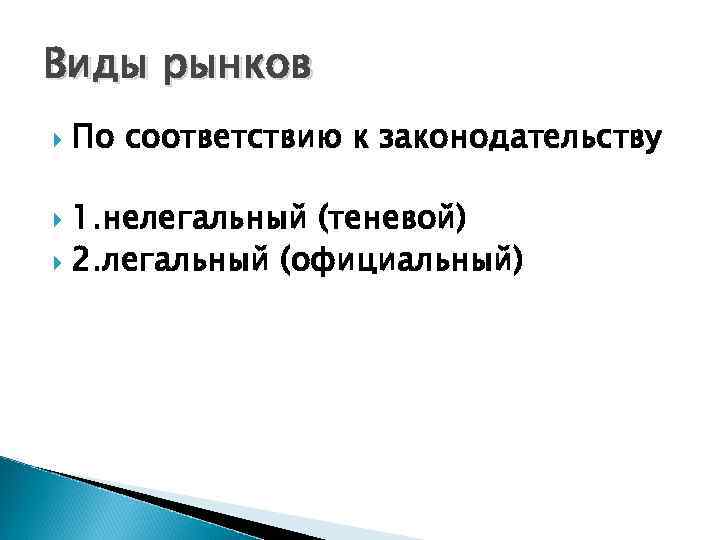 Виды рынков

По соответствию к законодательству

1.нелегальный (теневой)
2.легальный (официальный)